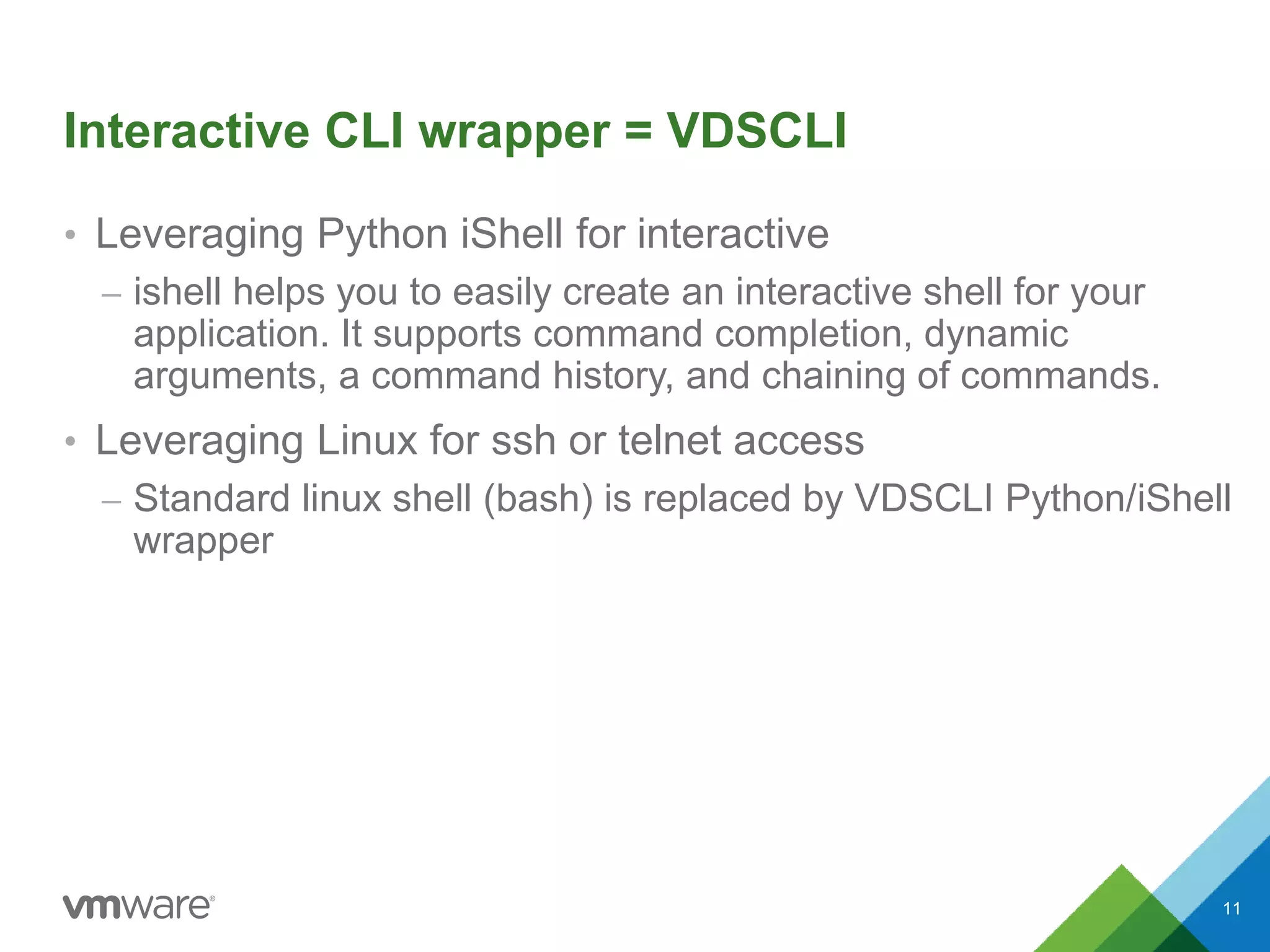 Interactive CLI wrapper = VDSCLI

• Leveraging Python iShell for interactive

– ishell helps you to easily create an interactive shell for your application. It supports command completion, dynamic arguments, a command history, and chaining of commands.

• Leveraging Linux for ssh or telnet access

– Standard linux shell (bash) is replaced by VDSCLI Python/iShell wrapper

vmware®

11